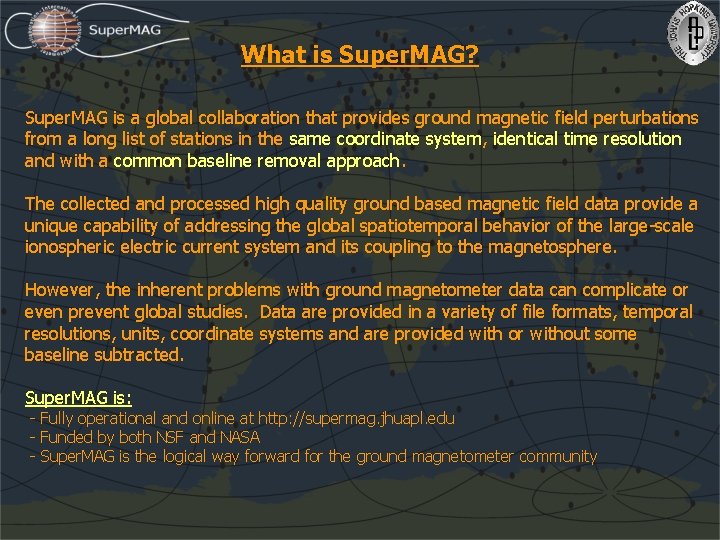 SuperMAG

THE JOHNS HOPKINS UNIVERSITY

What is SuperMAG?

SuperMAG is a global collaboration that provides ground magnetic field perturbations from a long list of stations in the same coordinate system, identical time resolution and with a common baseline removal approach.

The collected and processed high quality ground based magnetic field data provide a unique capability of addressing the global spatiotemporal behavior of the large-scale ionospheric electric current system and its coupling to the magnetosphere.

However, the inherent problems with ground magnetometer data can complicate or even prevent global studies. Data are provided in a variety of file formats, temporal resolutions, units, coordinate systems and are provided with or without some baseline subtracted.

SuperMAG is:
- Fully operational and online at http://supermag.jhuapl.edu
- Funded by both NSF and NASA
- SuperMAG is the logical way forward for the ground magnetometer community